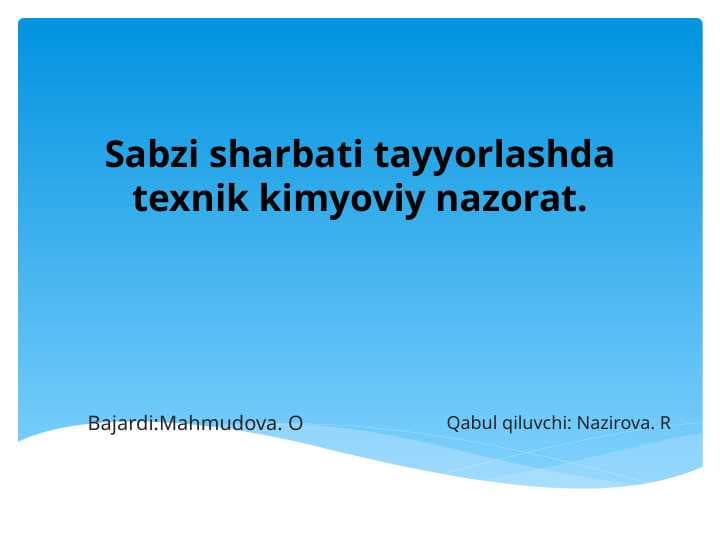 Sabzi sharbati tayyorlashda texnik kimyoviy nazorat.

Bajardi:Mahmudova. O

Qabul qiluvchi: Nazirova. R